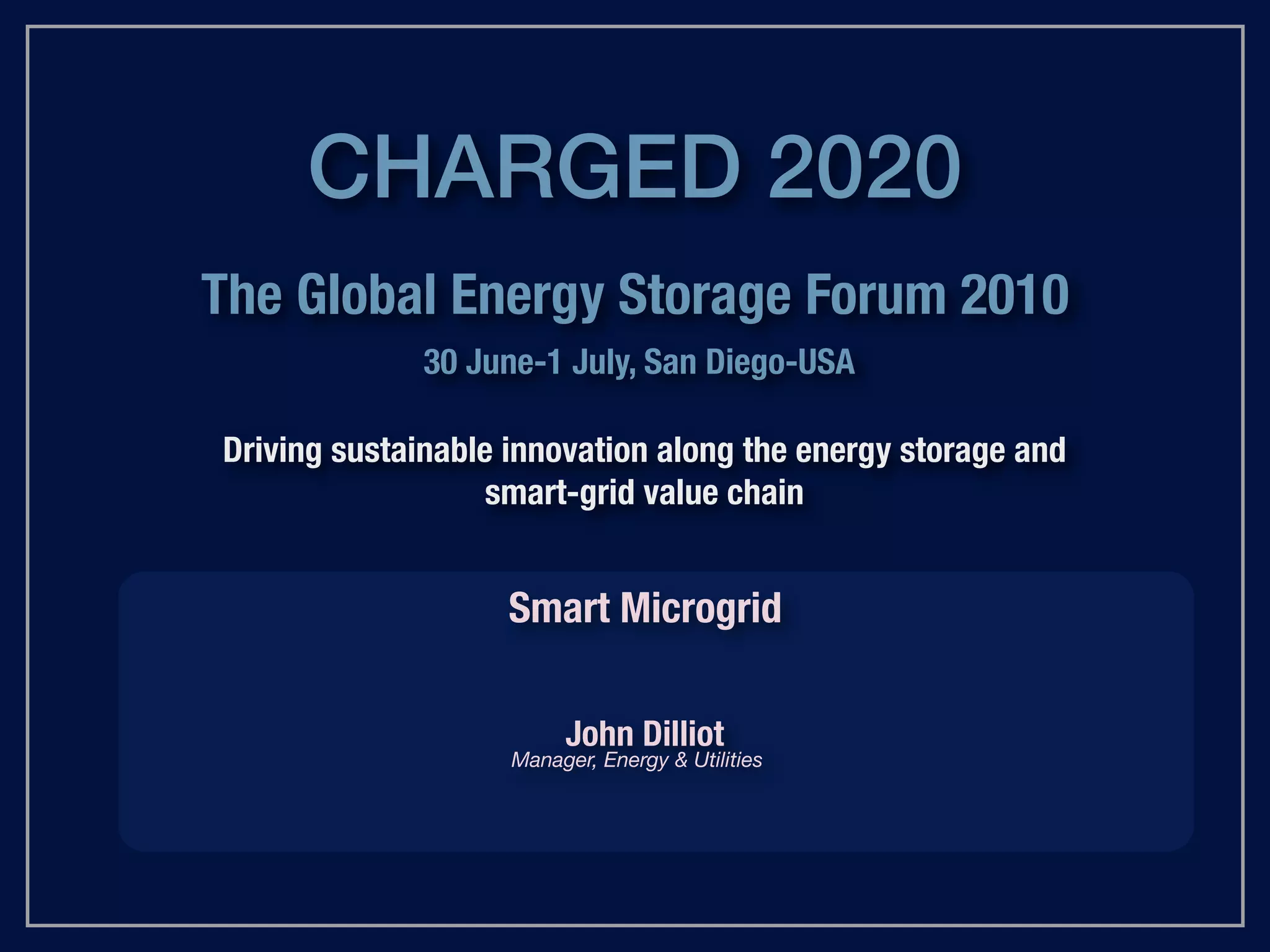 CHARGED 2020

The Global Energy Storage Forum 2010

30 June-1 July, San Diego-USA

Driving sustainable innovation along the energy storage and smart-grid value chain

Smart Microgrid

John Dilliot
Manager, Energy & Utilities